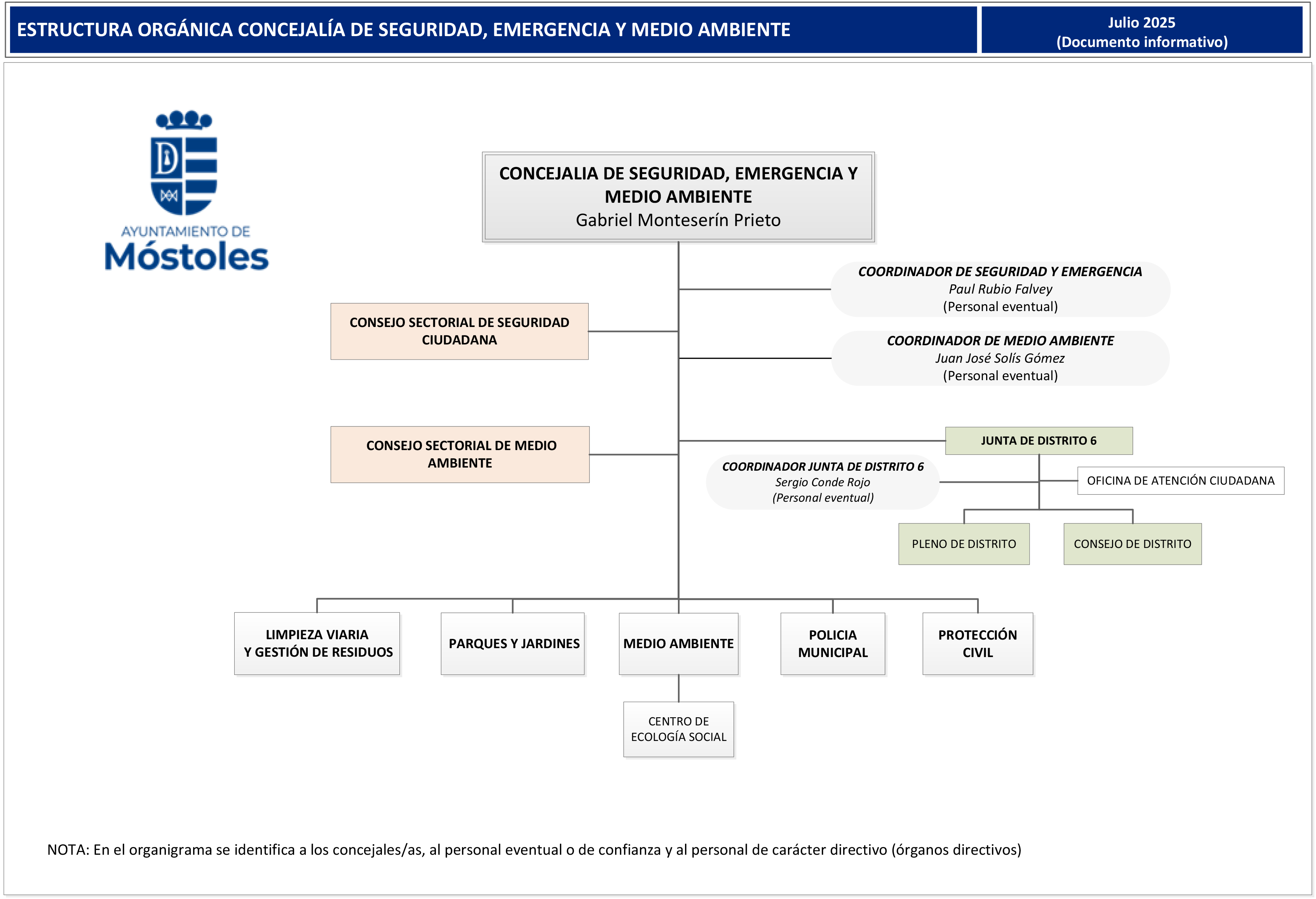 ESTRUCTURA ORGÁNICA CONCEJALÍA DE SEGURIDAD, EMERGENCIA Y MEDIO AMBIENTE

Julio 2025
(Documento informativo)

AYUNTAMIENTO DE
Móstoles

CONCEJALIA DE SEGURIDAD, EMERGENCIA Y MEDIO AMBIENTE
Gabriel Monteserín Prieto

COORDINADOR DE SEGURIDAD Y EMERGENCIA
Paul Rubio Falvey
(Personal eventual)

CONSEJO SECTORIAL DE SEGURIDAD CIUDADANA

COORDINADOR DE MEDIO AMBIENTE
Juan José Solís Gómez
(Personal eventual)

CONSEJO SECTORIAL DE MEDIO AMBIENTE

JUNTA DE DISTRITO 6

COORDINADOR JUNTA DE DISTRITO 6
Sergio Conde Rojo
(Personal eventual)

OFICINA DE ATENCIÓN CIUDADANA

PLENO DE DISTRITO

CONSEJO DE DISTRITO

LIMPIEZA VIARIA
Y GESTIÓN DE RESIDUOS

PARQUES Y JARDINES

MEDIO AMBIENTE

POLICIA MUNICIPAL

PROTECCIÓN CIVIL

CENTRO DE ECOLOGÍA SOCIAL

NOTA: En el organigrama se identifica a los concejales/as, al personal eventual o de confianza y al personal de carácter directivo (órganos directivos)